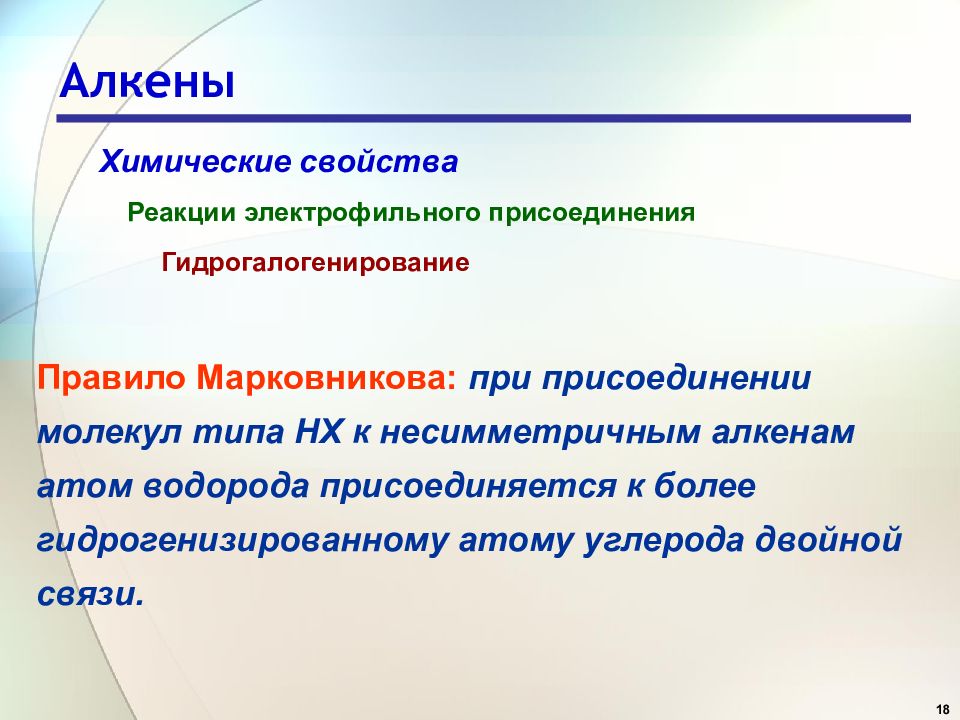 Алкены

Химические свойства

Реакции электрофильного присоединения

Гидрогалогенирование

Правило Марковникова: при присоединении молекул типа HX к несимметричным алкенам атом водорода присоединяется к более гидрогенизированному атому углерода двойной связи.

18